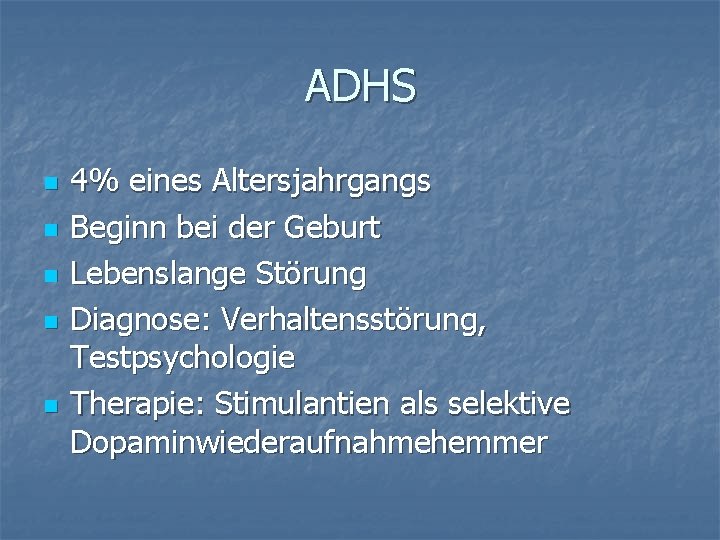 ADHS

- 4% eines Altersjahrgangs
- Beginn bei der Geburt
- Lebenslange Störung
- Diagnose: Verhaltensstörung, Testpsychologie
- Therapie: Stimulantien als selektive Dopaminwiederaufnahmehemmer